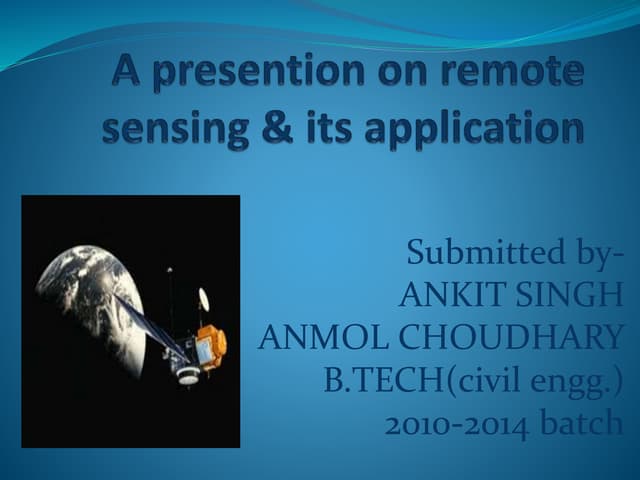 A presention on remote sensing & its application

Submitted by-
ANKIT SINGH
ANMOL CHOUDHARY
B.TECH(civil engg.)
2010-2014 batch